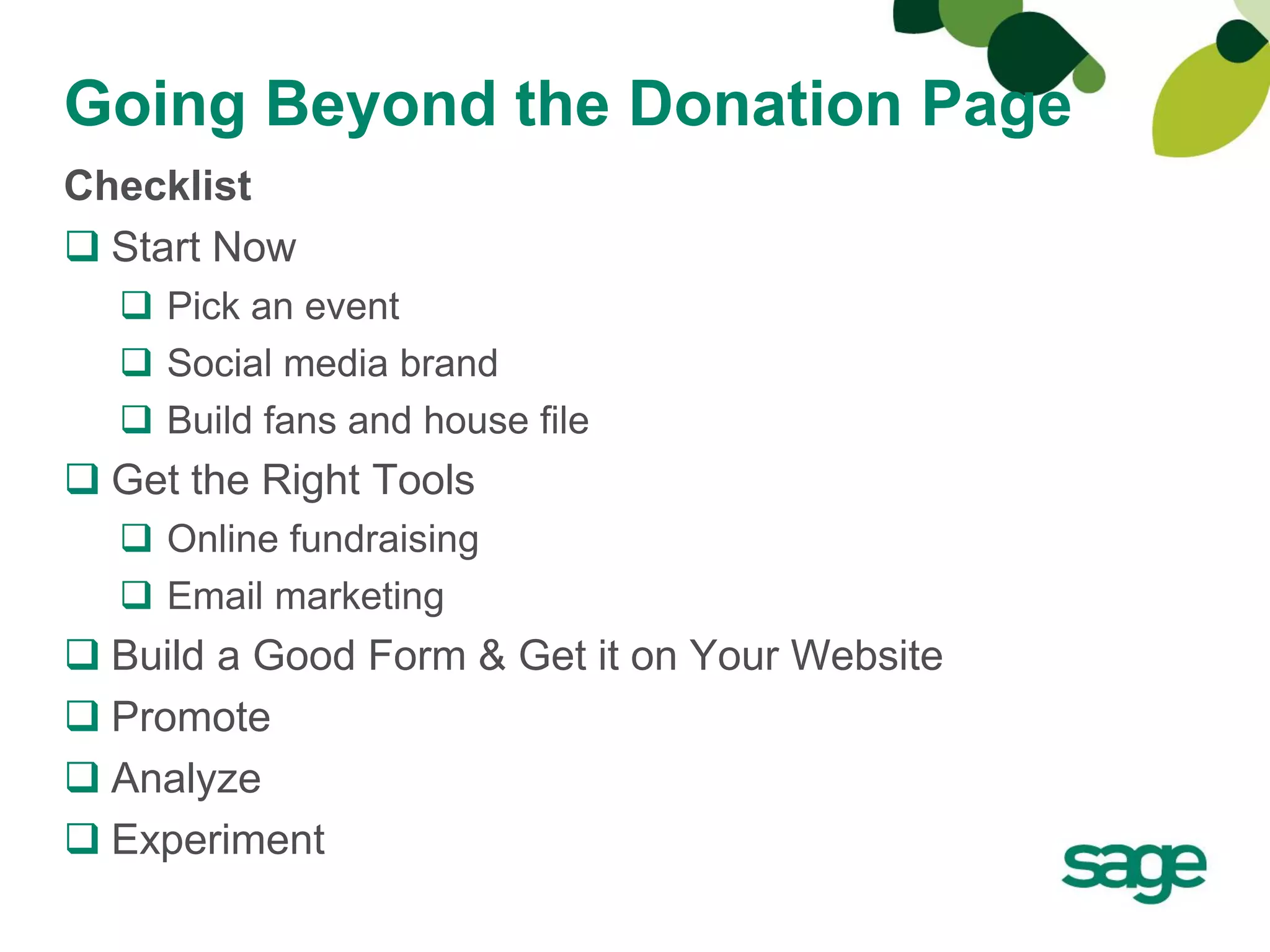 Going Beyond the Donation Page

Checklist

❑ Start Now
❑ Pick an event
❑ Social media brand
❑ Build fans and house file
❑ Get the Right Tools
❑ Online fundraising
❑ Email marketing
❑ Build a Good Form & Get it on Your Website
❑ Promote
❑ Analyze
❑ Experiment

sage